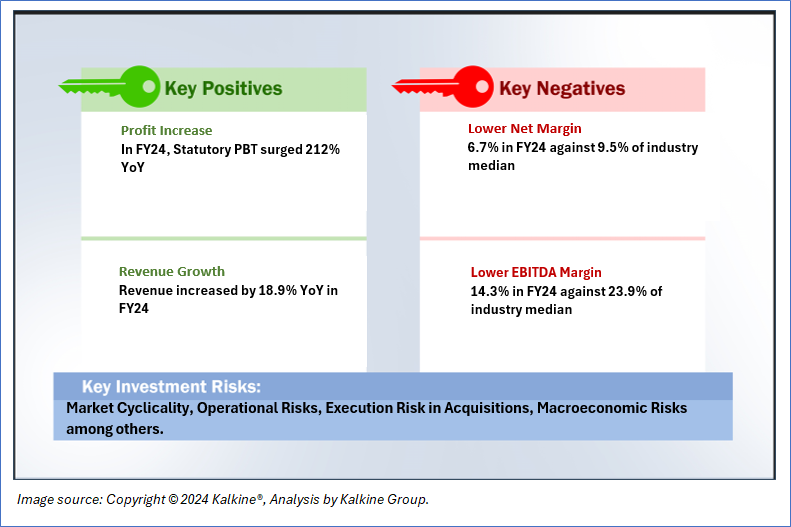 Key Positives

Profit Increase
In FY24, Statutory PBT surged 212% YoY

Revenue Growth
Revenue increased by 18.9% YoY in FY24

Key Negatives

Lower Net Margin
6.7% in FY24 against 9.5% of industry median

Lower EBITDA Margin
14.3% in FY24 against 23.9% of industry median

Key Investment Risks:
Market Cyclicality, Operational Risks, Execution Risk in Acquisitions, Macroeconomic Risks among others.

Image source: Copyright © 2024 Kalkine®, Analysis by Kalkine Group.